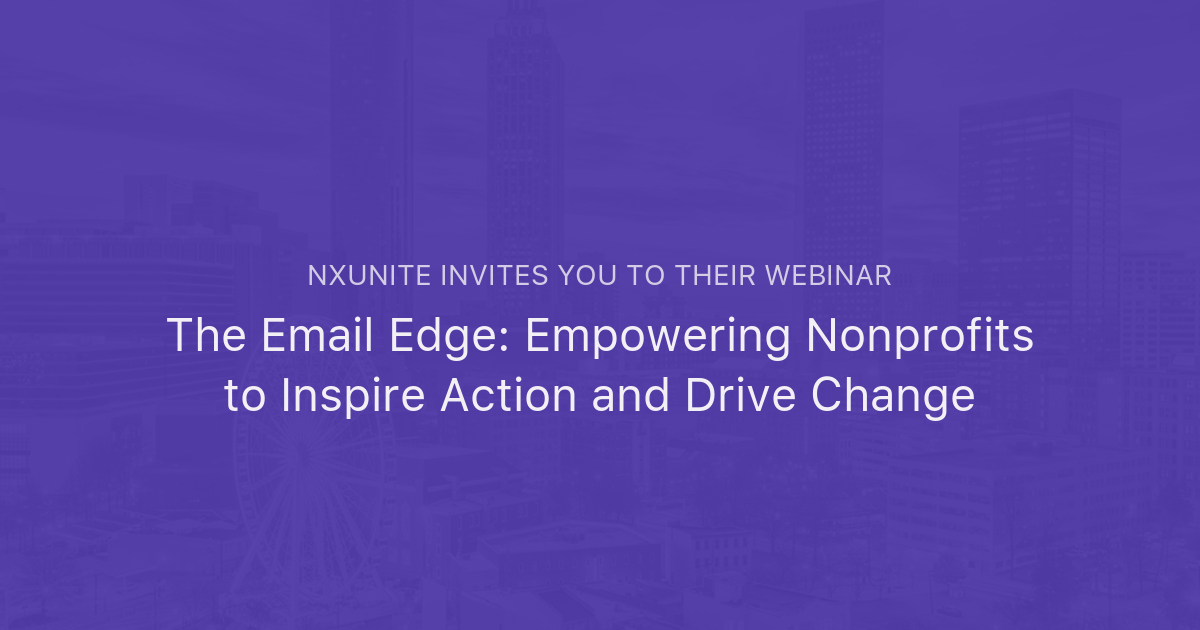 NXUNITE INVITES YOU TO THEIR WEBINAR

The Email Edge: Empowering Nonprofits to Inspire Action and Drive Change